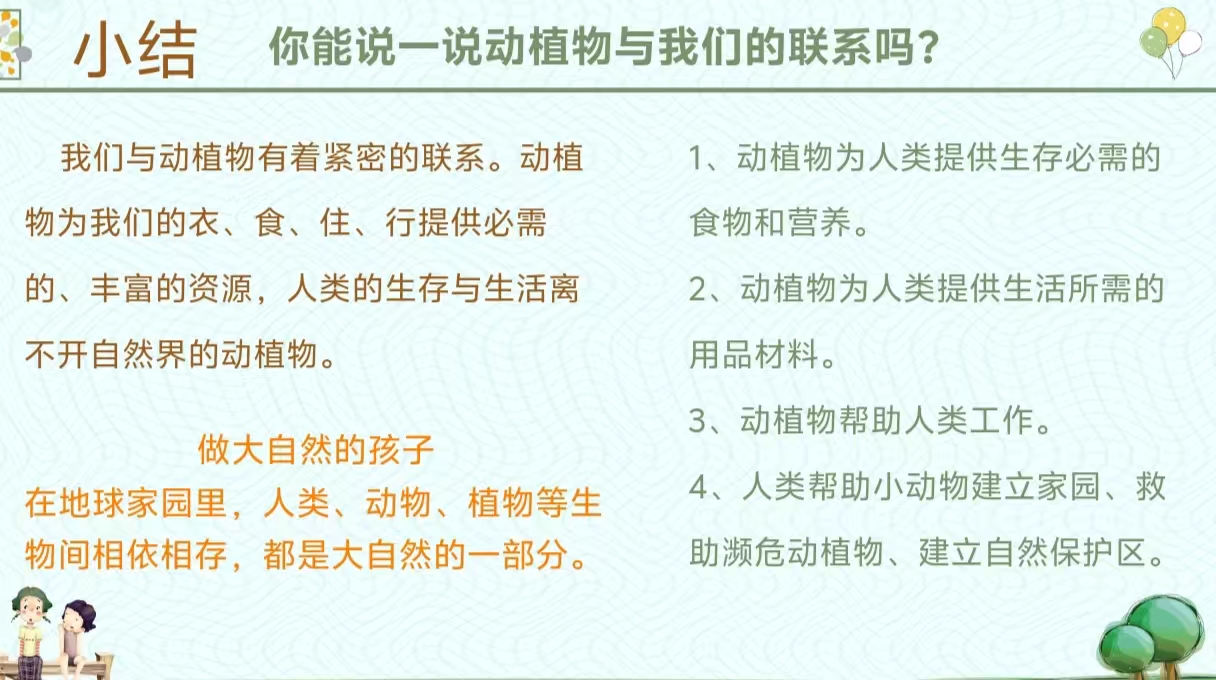 小结　你能说一说动植物与我们的联系吗？

我们与动植物有着紧密的联系。动植物为我们的衣、食、住、行提供必需的、丰富的资源，人类的生存与生活离不开自然界的动植物。

做大自然的孩子
在地球家园里，人类、动物、植物等生物间相依相存，都是大自然的一部分。

1、动植物为人类提供生存必需的食物和营养。

2、动植物为人类提供生活所需的用品材料。

3、动植物帮助人类工作。

4、人类帮助小动物建立家园、救助濒危动植物、建立自然保护区。